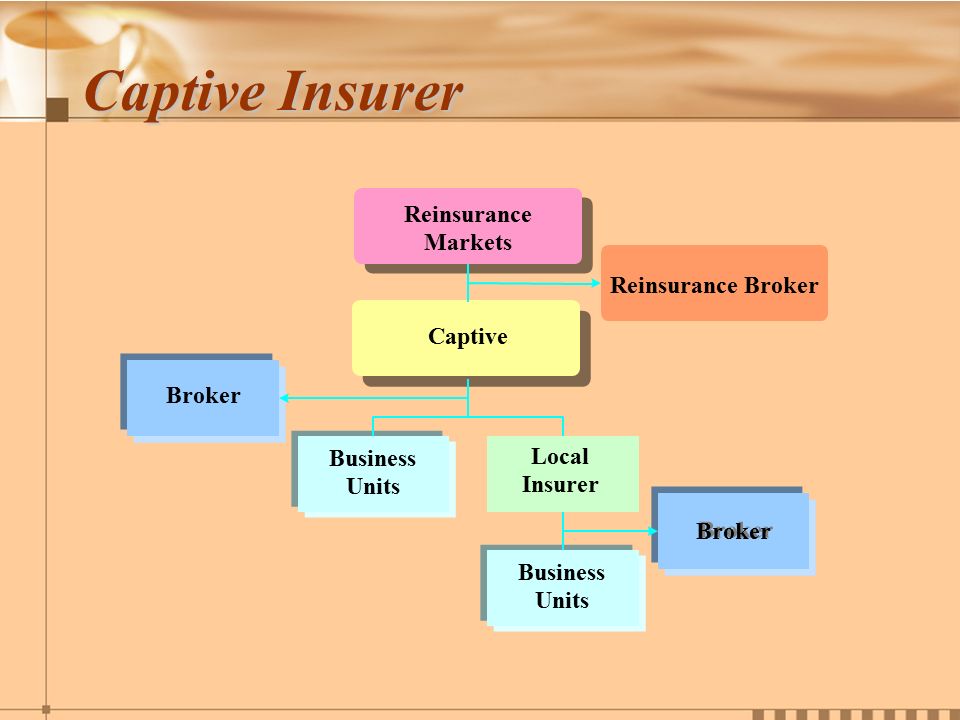 Captive Insurer

Reinsurance Markets

Reinsurance Broker

Captive

Broker

Business Units

Local Insurer

Broker

Business Units